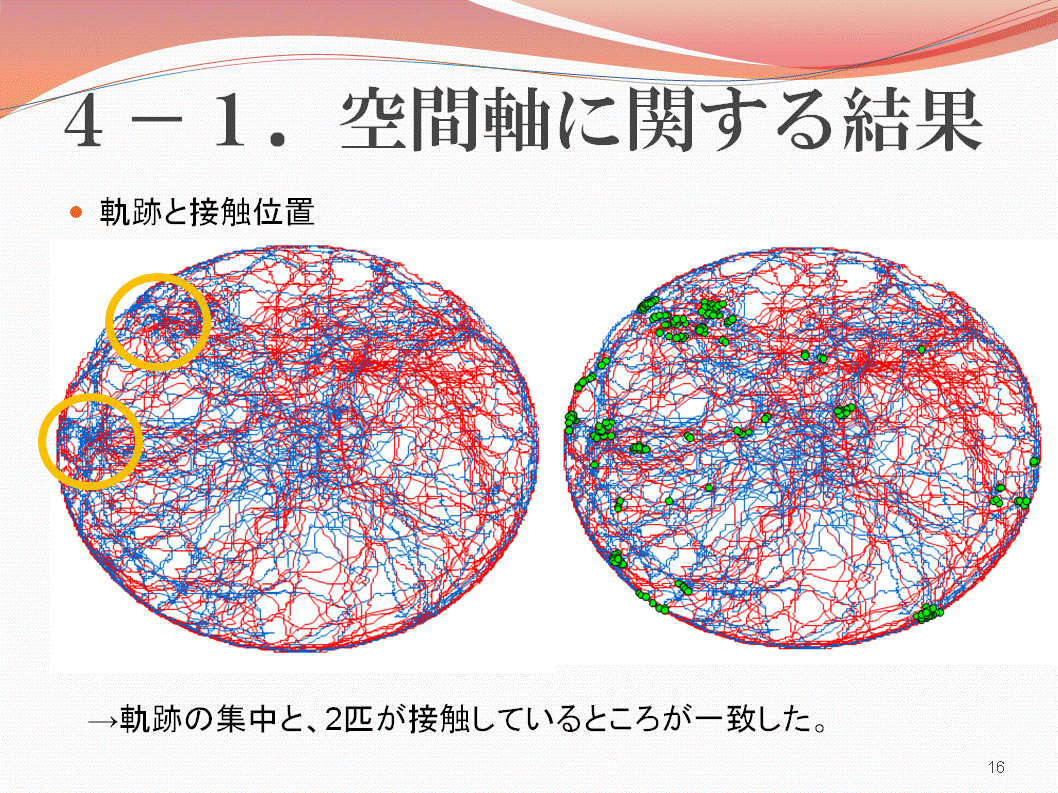 ４－１．空間軸に関する結果

軌跡と接触位置

→軌跡の集中と、2匹が接触しているところが一致した。

16